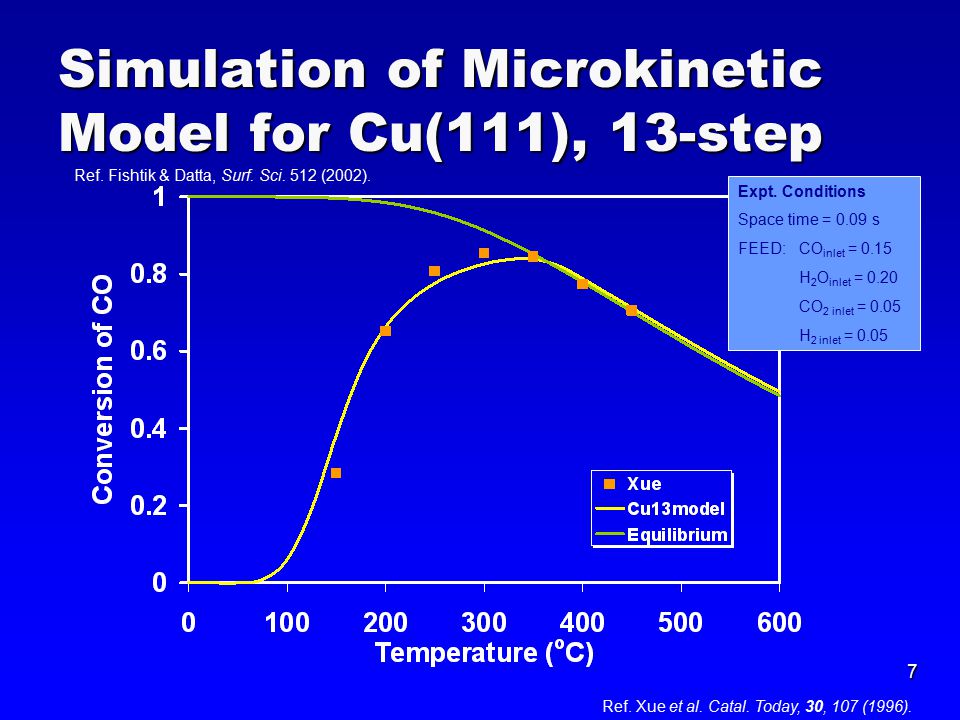 Simulation of Microkinetic Model for Cu(111), 13-step

Ref. Fishtik & Datta, Surf. Sci. 512 (2002).

Expt. Conditions
Space time = 0.09 s
FEED: $CO_{inlet}$ = 0.15
$H_2O_{inlet}$ = 0.20
$CO_{2\ inlet}$ = 0.05
$H_{2\ inlet}$ = 0.05

Conversion of CO

1
0.8
0.6
0.4
0.2
0

Xue
Cu13model
Equilibrium

0 100 200 300 400 500 600
Temperature ($^oC$)

7

Ref. Xue et al. Catal. Today, 30, 107 (1996).